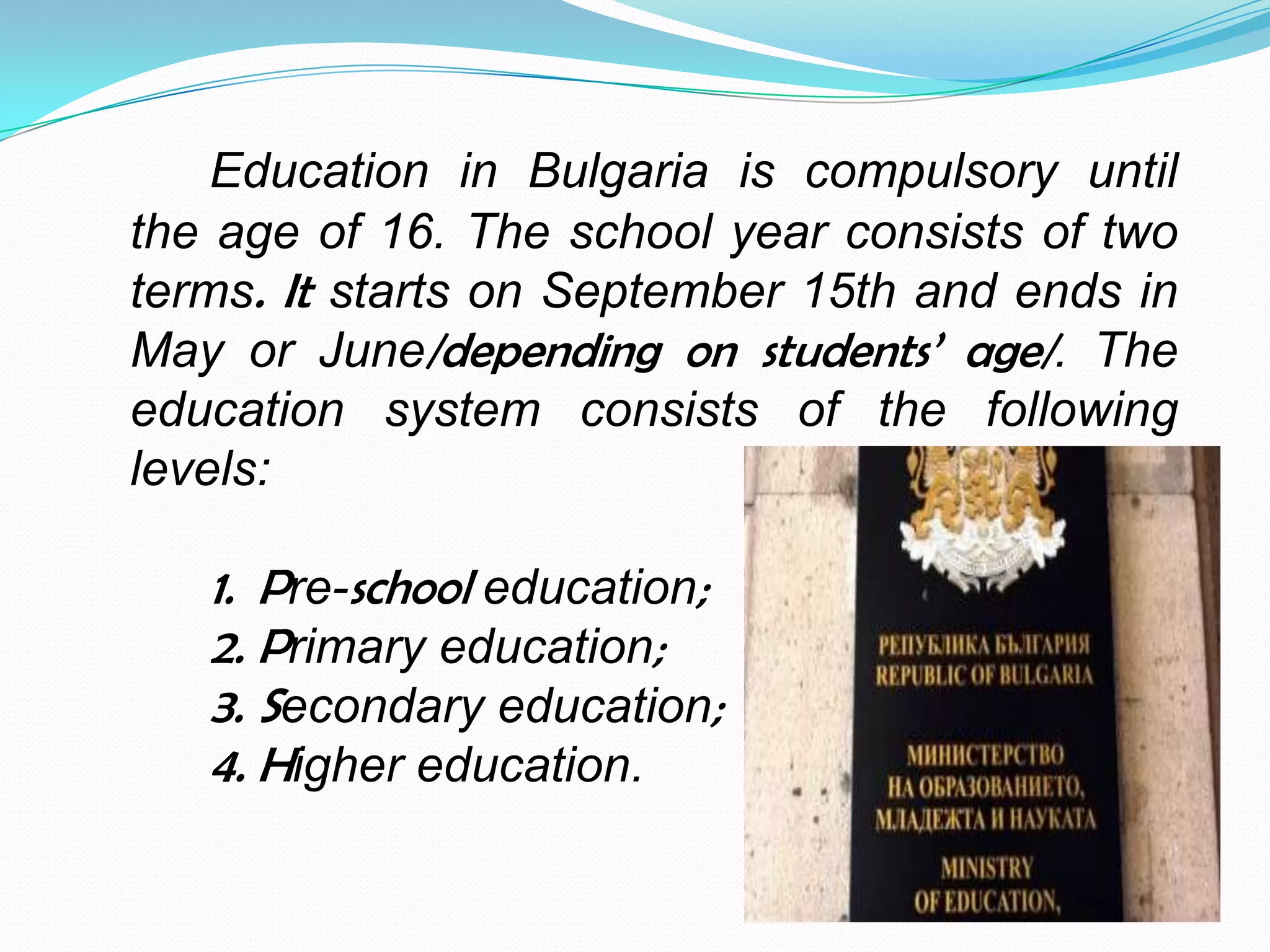 Education in Bulgaria is compulsory until the age of 16. The school year consists of two terms. It starts on September 15th and ends in May or June/depending on students' age/. The education system consists of the following levels:

1. Pre-school education;
2. Primary education;
3. Secondary education;
4. Higher education.

РЕПУБЛИКА БЪЛГАРИЯ
REPUBLIC OF BULGARIA

МИНИСТЕРСТВО НА ОБРАЗОВАНИЕТО, МЛАДЕЖТА И НАУКАТА

MINISTRY OF EDUCATION,